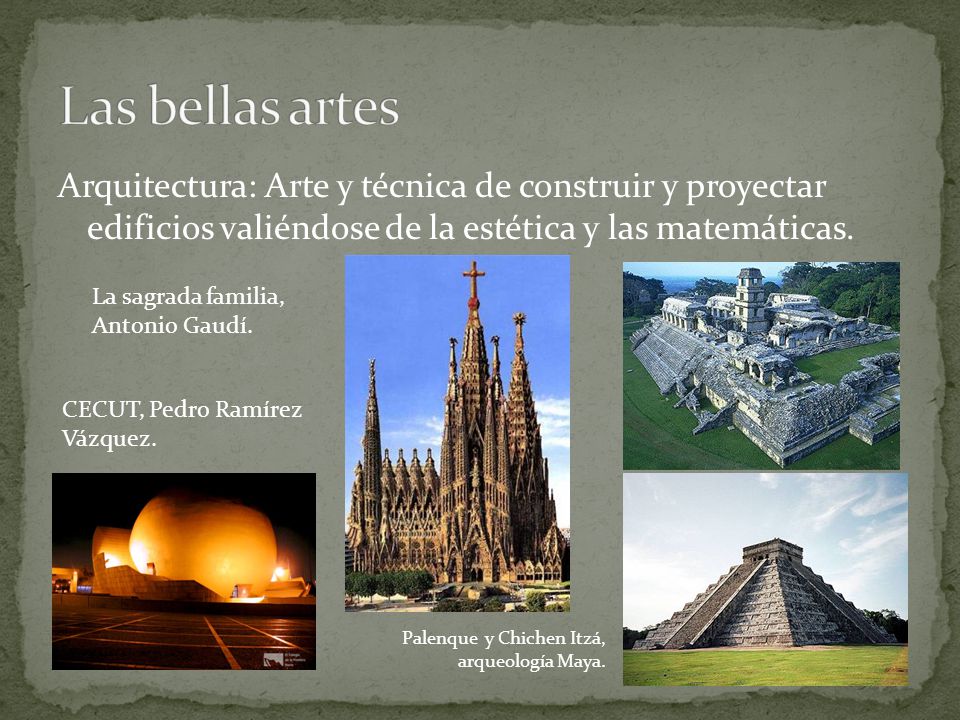 Las bellas artes

Arquitectura: Arte y técnica de construir y proyectar edificios valiéndose de la estética y las matemáticas.

La sagrada familia, Antonio Gaudí.

CECUT, Pedro Ramírez Vázquez.

Palenque y Chichen Itzá, arqueología Maya.